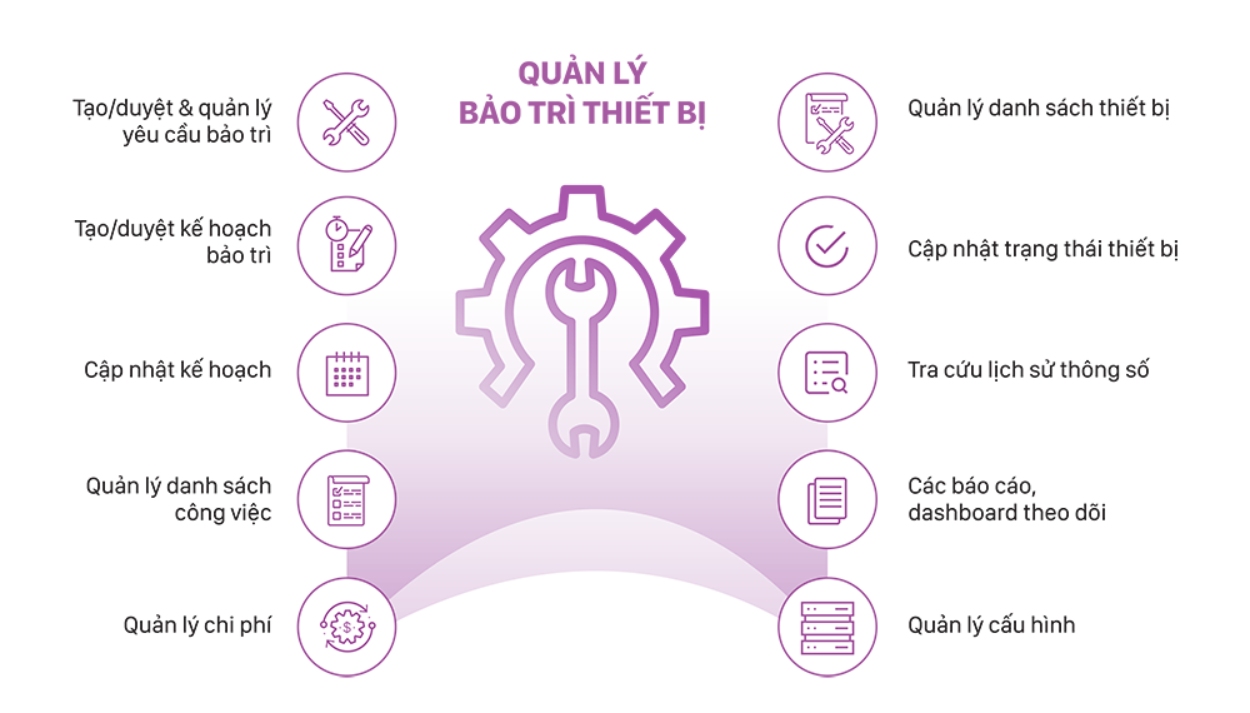 QUẢN LÝ
BẢO TRÌ THIẾT BỊ

Tạo/duyệt & quản lý yêu cầu bảo trì

Tạo/duyệt kế hoạch bảo trì

Cập nhật kế hoạch

Quản lý danh sách công việc

Quản lý chi phí

Quản lý danh sách thiết bị

Cập nhật trạng thái thiết bị

Tra cứu lịch sử thông số

Các báo cáo, dashboard theo dõi

Quản lý cấu hình